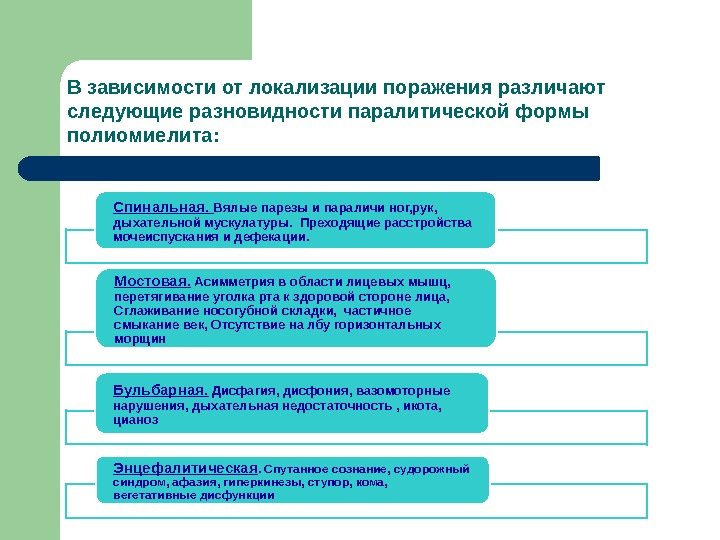 В зависимости от локализации поражения различают следующие разновидности паралитической формы полиомиелита:

Спинальная. Вялые парезы и параличи ног,рук, дыхательной мускулатуры. Преходящие расстройства мочеиспускания и дефекации.

Мостовая. Асимметрия в области лицевых мышц, перетягивание уголка рта к здоровой стороне лица, Сглаживание носогубной складки, частичное смыкание век, Отсутствие на лбу горизонтальных морщин

Бульбарная. Дисфагия, дисфония, вазомоторные нарушения, дыхательная недостаточность , икота, цианоз

Энцефалитическая. Спутанное сознание, судорожный синдром, афазия, гиперкинезы, ступор, кома, вегетативные дисфункции